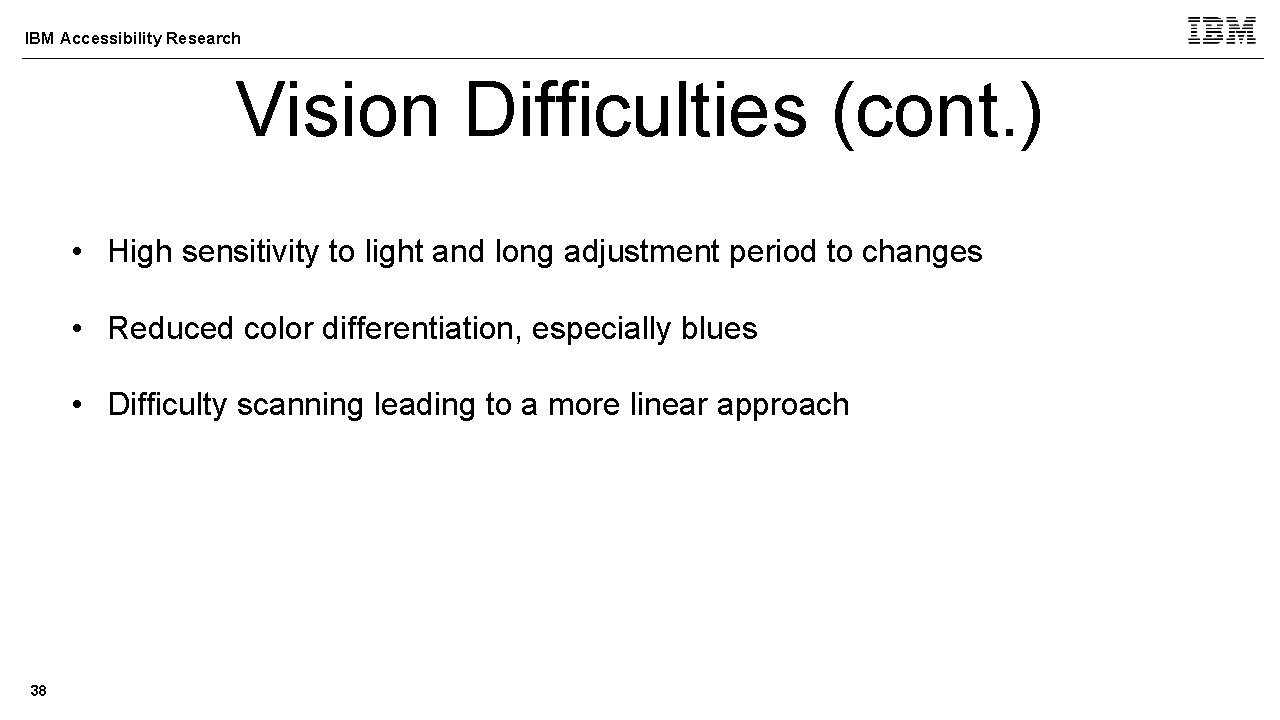 IBM Accessibility Research

IBM

Vision Difficulties (cont.)

• High sensitivity to light and long adjustment period to changes

• Reduced color differentiation, especially blues

• Difficulty scanning leading to a more linear approach

38